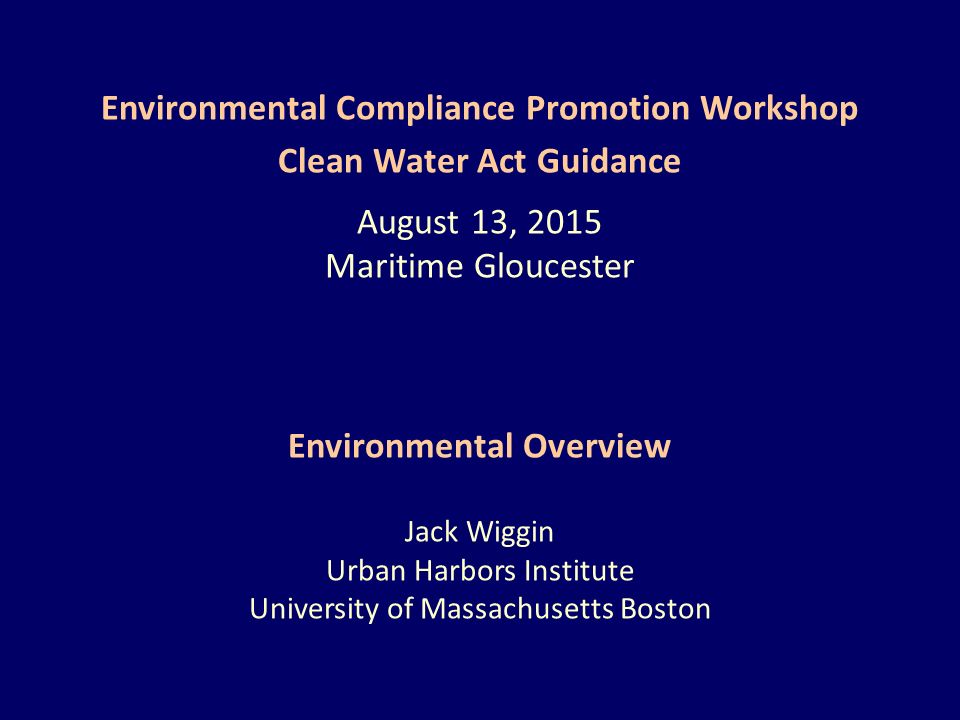 Environmental Compliance Promotion Workshop
Clean Water Act Guidance

August 13, 2015
Maritime Gloucester

Environmental Overview

Jack Wiggin
Urban Harbors Institute
University of Massachusetts Boston